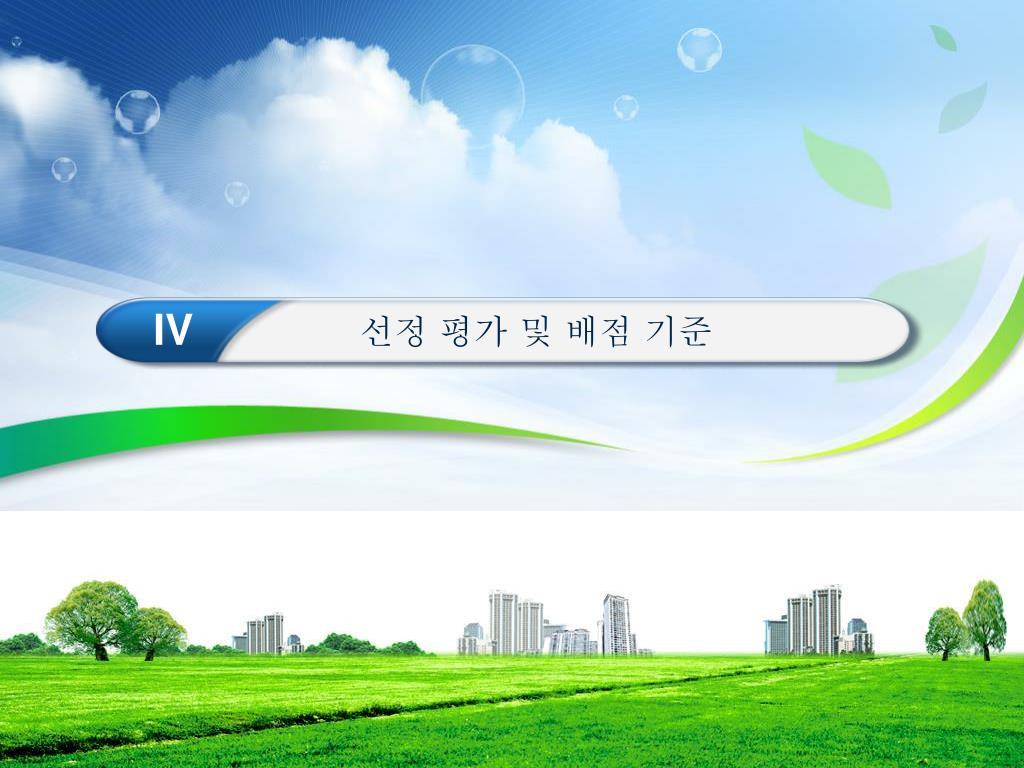 IV

선정 평가 및 배점 기준